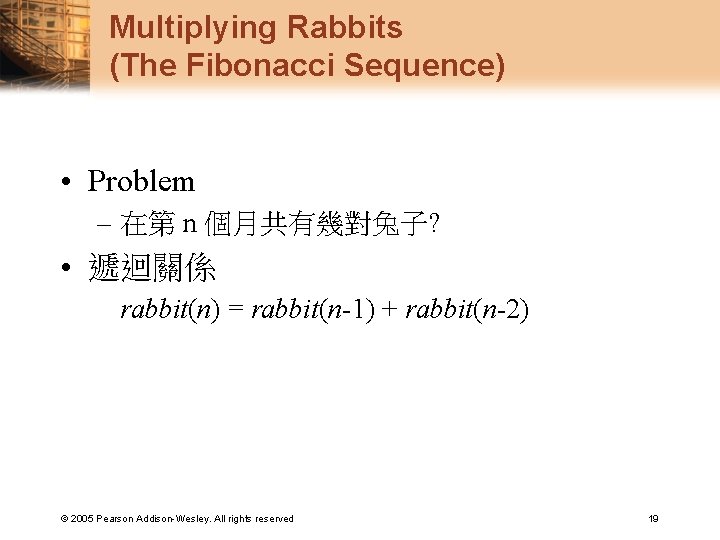 Multiplying Rabbits
(The Fibonacci Sequence)

• Problem
– 在第 n 個月共有幾對兔子?

• 遞迴關係
$rabbit(n) = rabbit(n-1) + rabbit(n-2)$

© 2005 Pearson Addison-Wesley. All rights reserved

19